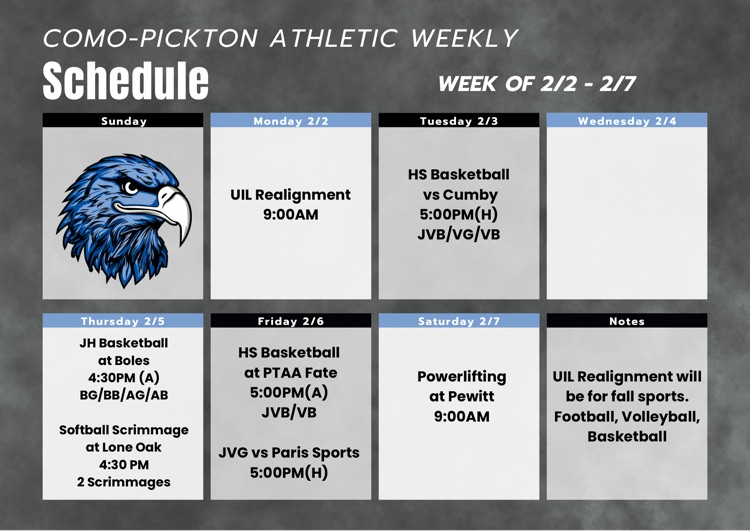 COMO-PICKTON ATHLETIC WEEKLY
Schedule

WEEK OF 2/2 - 2/7

Sunday

Monday 2/2

UIL Realignment
9:00AM

Tuesday 2/3

HS Basketball
vs Cumby
5:00PM(H)
JVB/VG/VB

Wednesday 2/4

Thursday 2/5

JH Basketball
at Boles
4:30PM (A)
BG/BB/AG/AB

Softball Scrimmage
at Lone Oak
4:30 PM
2 Scrimmages

Friday 2/6

HS Basketball
at PTAA Fate
5:00PM(A)
JVB/VB

JVG vs Paris Sports
5:00PM(H)

Saturday 2/7

Powerlifting
at Pewitt
9:00AM

Notes

UIL Realignment will be for fall sports. Football, Volleyball, Basketball